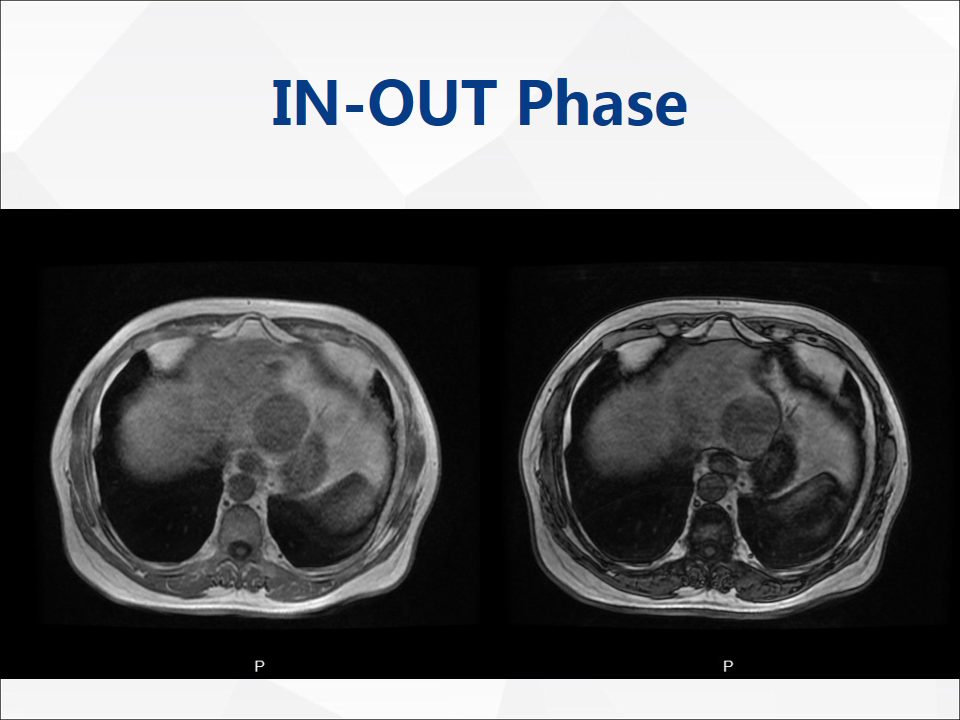 IN-OUT Phase

P

P